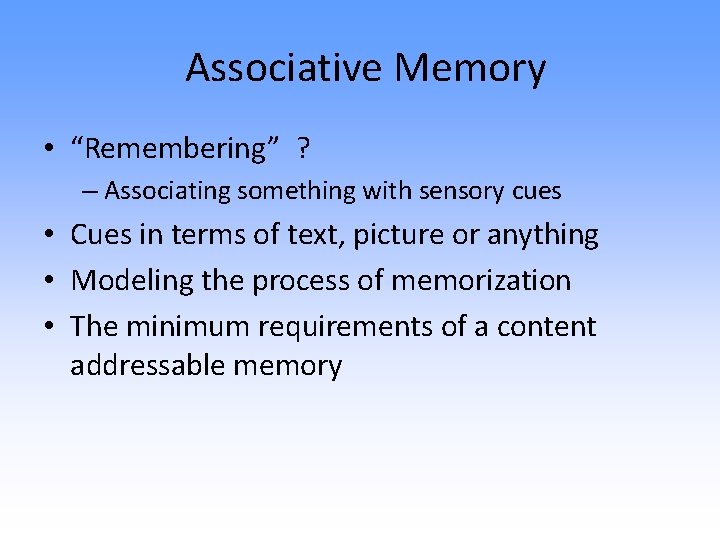 Associative Memory

• “Remembering” ?
  – Associating something with sensory cues
• Cues in terms of text, picture or anything
• Modeling the process of memorization
• The minimum requirements of a content addressable memory